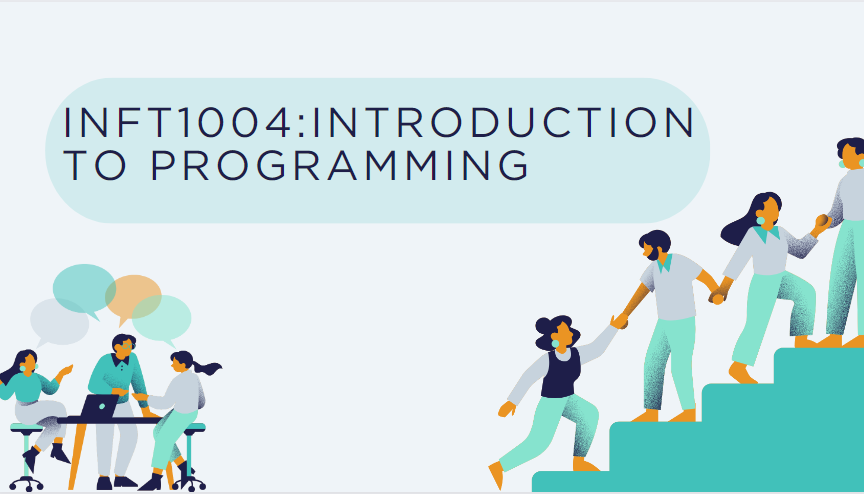 INFT1004:INTRODUCTION TO PROGRAMMING